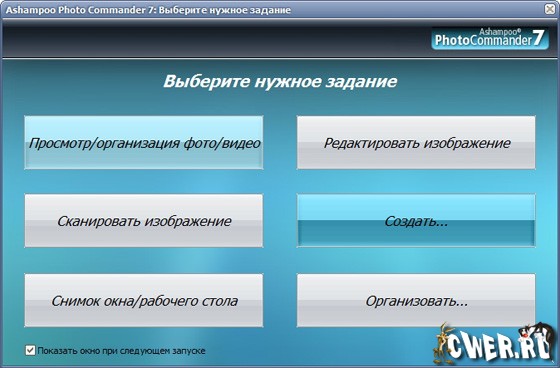 Ashampoo Photo Commander 7: Выберите нужное задание

Ashampoo® PhotoCommander 7

Выберите нужное задание

Просмотр/организация фото/видео

Редактировать изображение

Сканировать изображение

Создать...

Снимок окна/рабочего стола

Организовать...

Показать окно при следующем запуске

CWER.RU